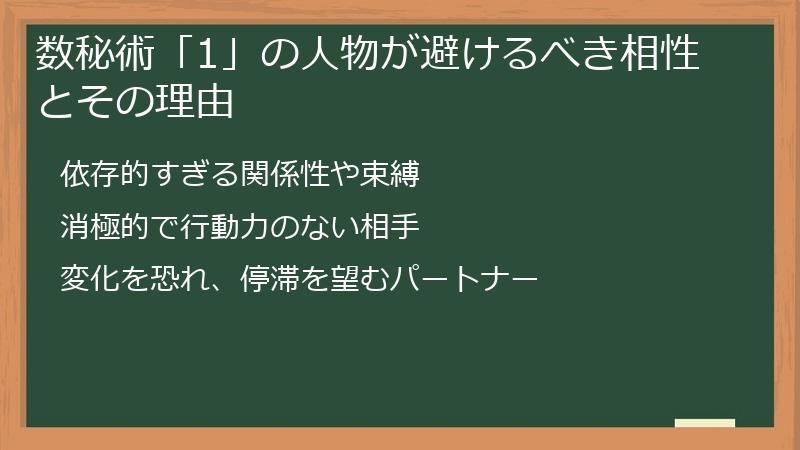 数秘術「1」の人物が避けるべき相性とその理由

依存的すぎる関係性や束縛

消極的で行動力のない相手

変化を恐れ、停滞を望むパートナー